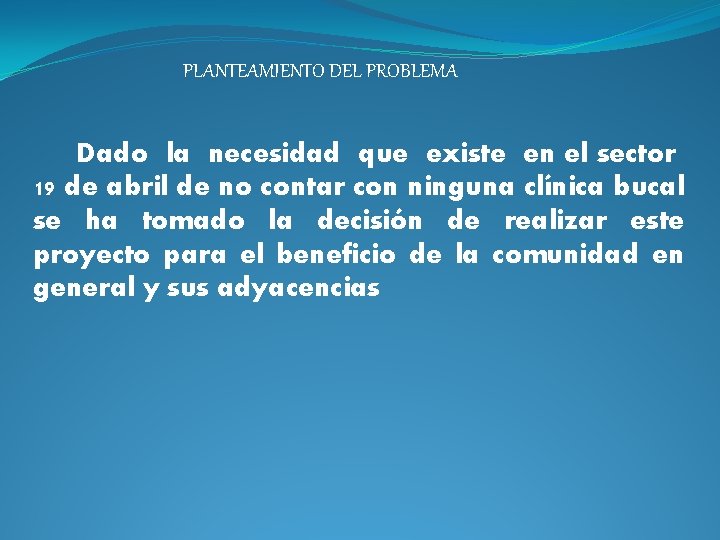 PLANTEAMIENTO DEL PROBLEMA

Dado la necesidad que existe en el sector 19 de abril de no contar con ninguna clínica bucal se ha tomado la decisión de realizar este proyecto para el beneficio de la comunidad en general y sus adyacencias